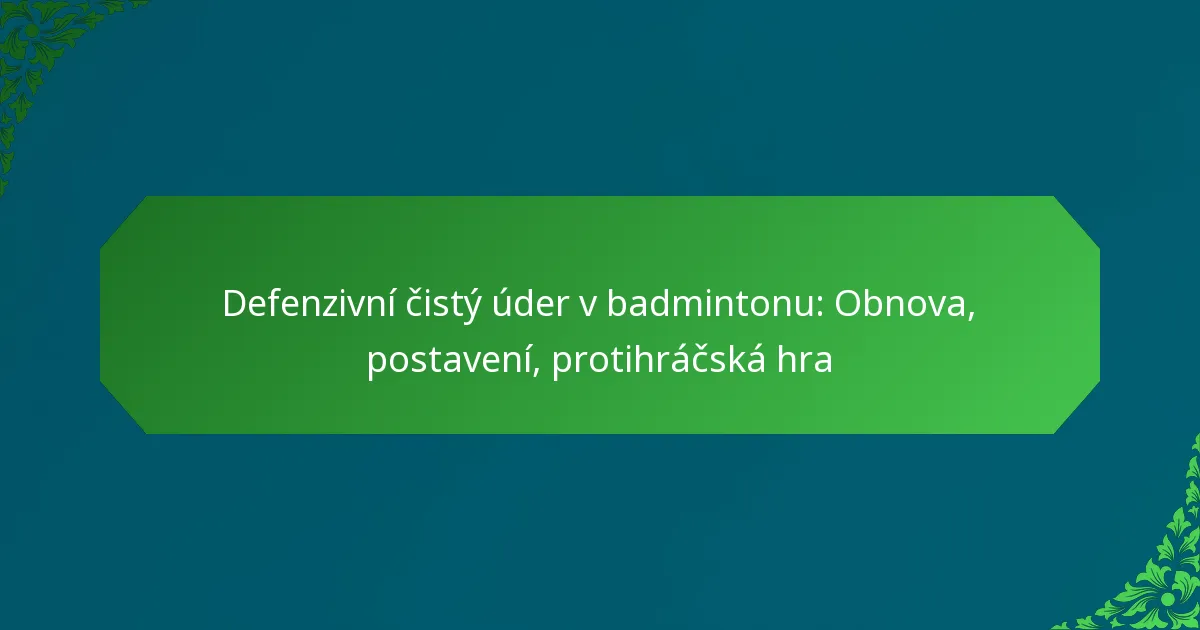 Defenzivní čistý úder v badmintonu: Obnova, postavení, protihráčská hra